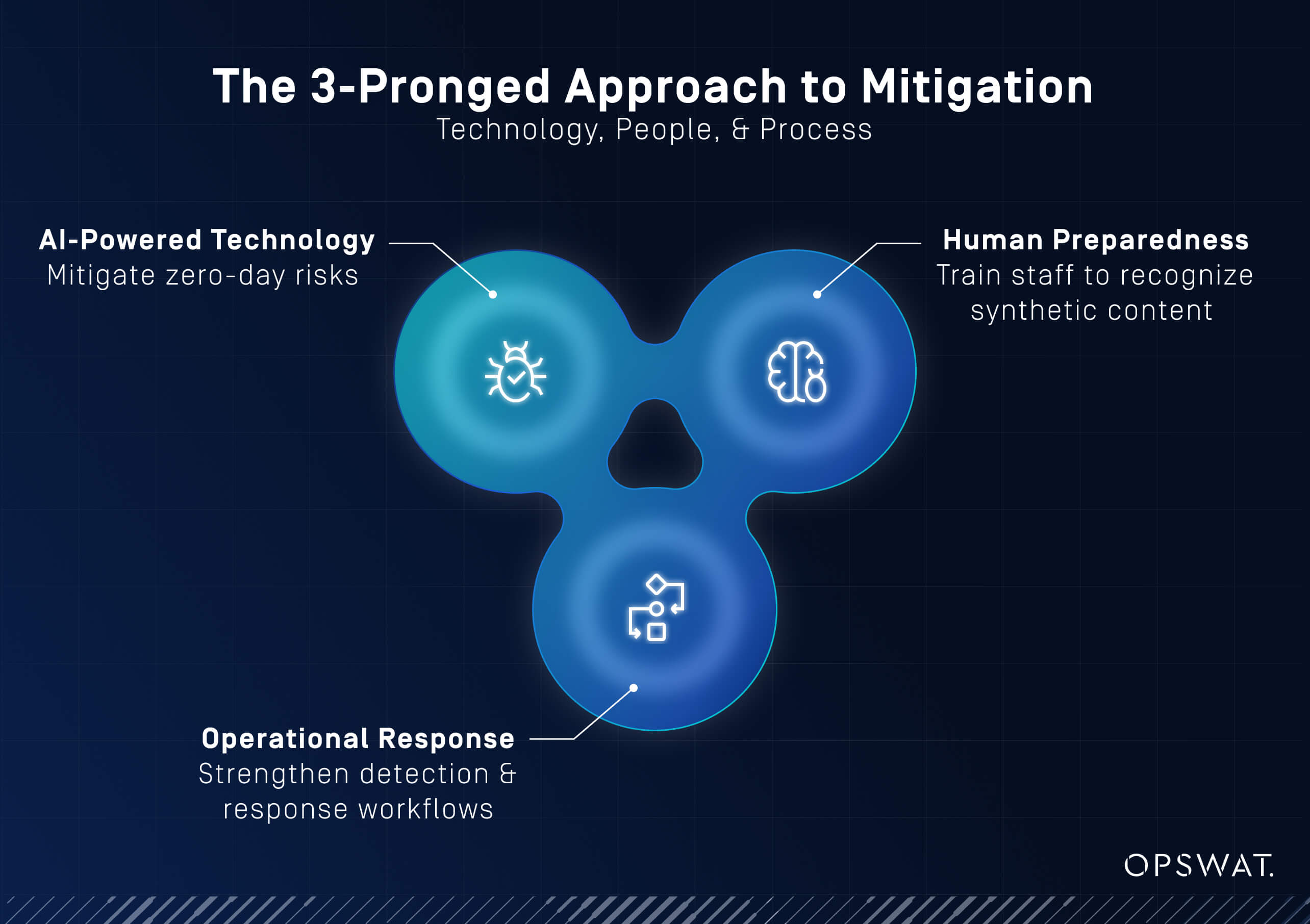 The 3-Pronged Approach to Mitigation
Technology, People, & Process

AI-Powered Technology
Mitigate zero-day risks

Human Preparedness
Train staff to recognize synthetic content

Operational Response
Strengthen detection & response workflows

OPSWAT.